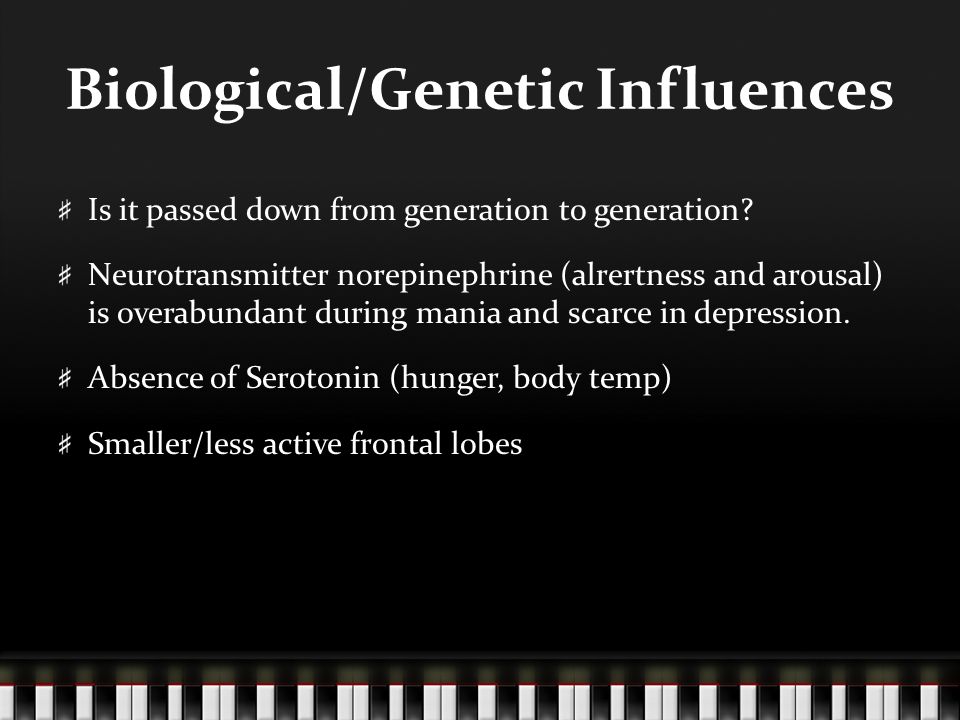 Biological/Genetic Influences

♯ Is it passed down from generation to generation?

♯ Neurotransmitter norepinephrine (alrertness and arousal) is overabundant during mania and scarce in depression.

♯ Absence of Serotonin (hunger, body temp)

♯ Smaller/less active frontal lobes